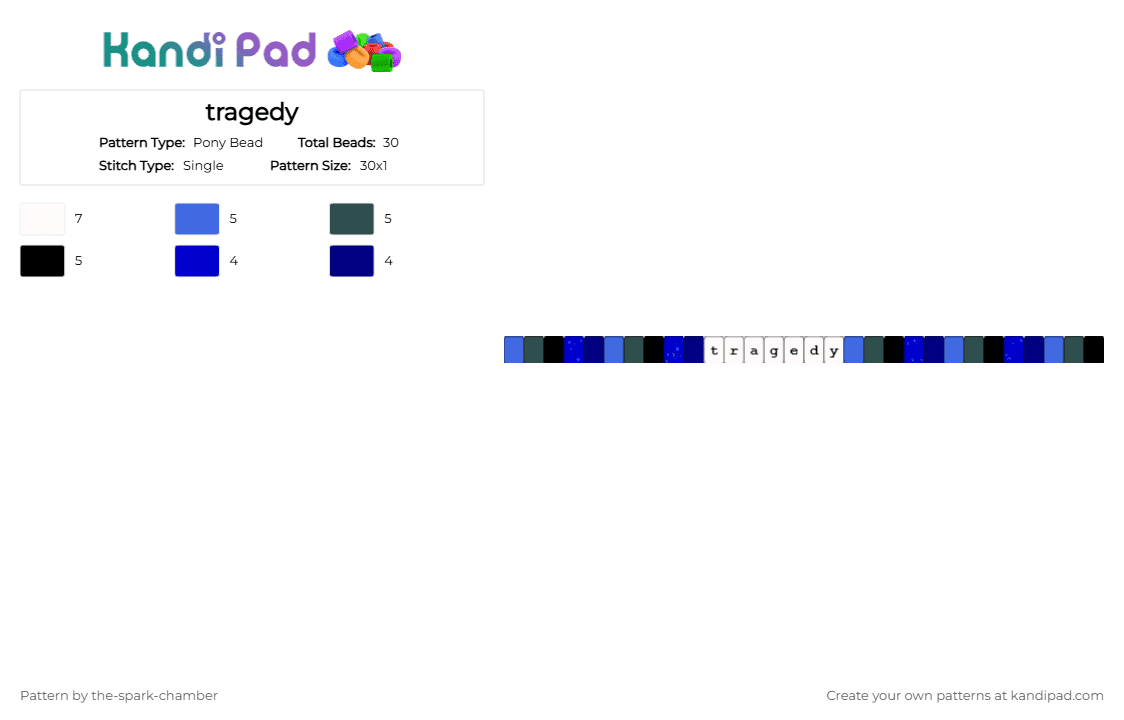 Kandi Pad

tragedy

Pattern Type: Pony Bead  Total Beads: 30
Stitch Type: Single  Pattern Size: 30x1

7
5
5
5
4
4

t r a g e d y

Pattern by the-spark-chamber

Create your own patterns at kandipad.com